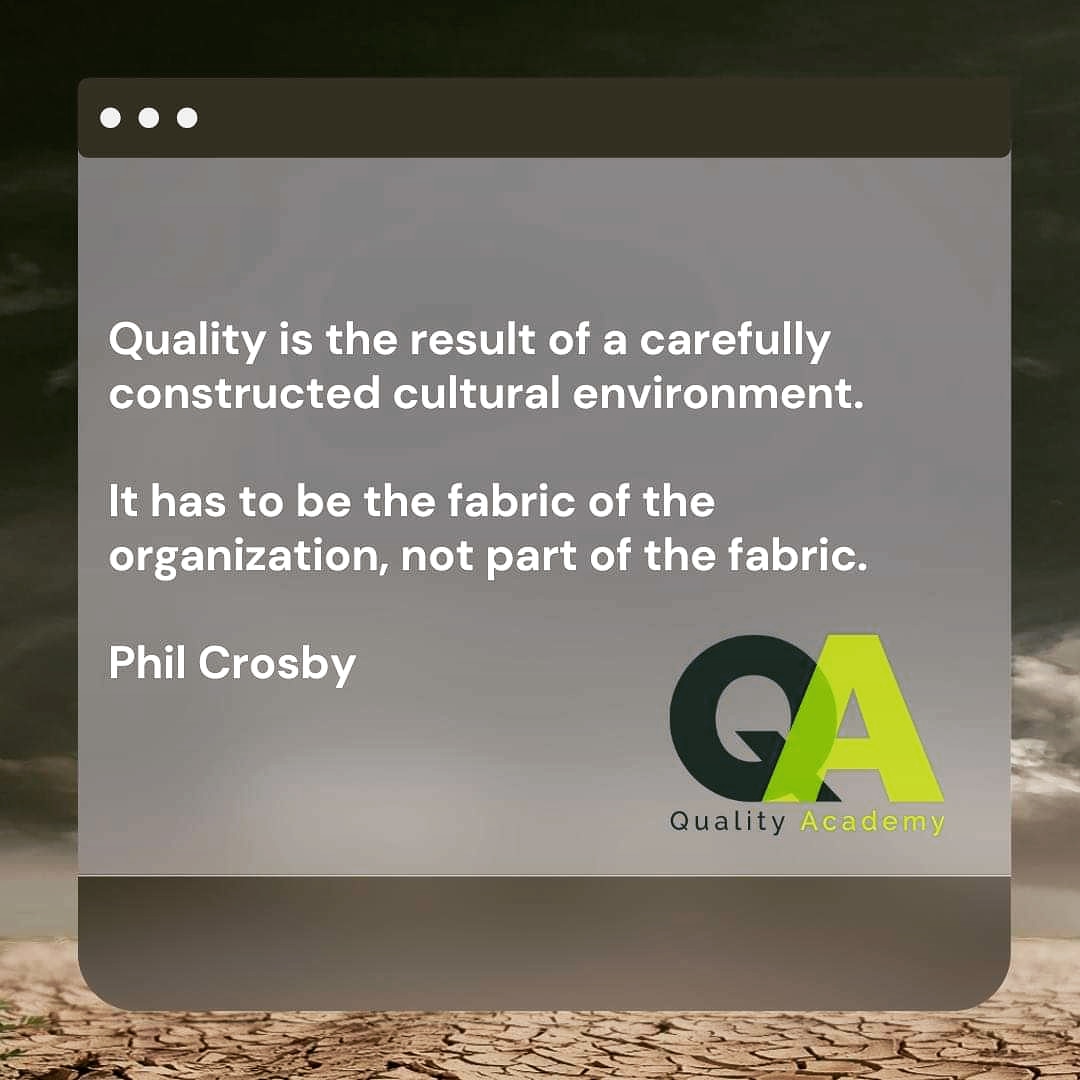 Quality is the result of a carefully constructed cultural environment.

It has to be the fabric of the organization, not part of the fabric.

Phil Crosby

QA

Quality Academy